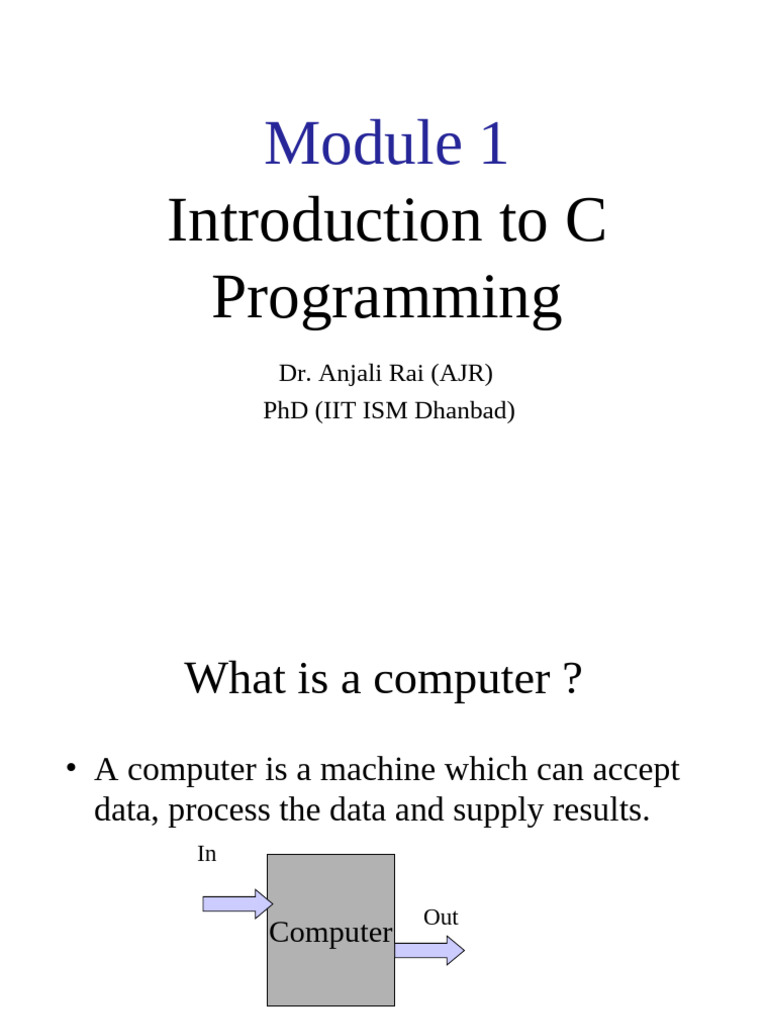 Module 1
Introduction to C Programming

Dr. Anjali Rai (AJR)
PhD (IIT ISM Dhanbad)

What is a computer ?

• A computer is a machine which can accept data, process the data and supply results.

In

Computer

Out